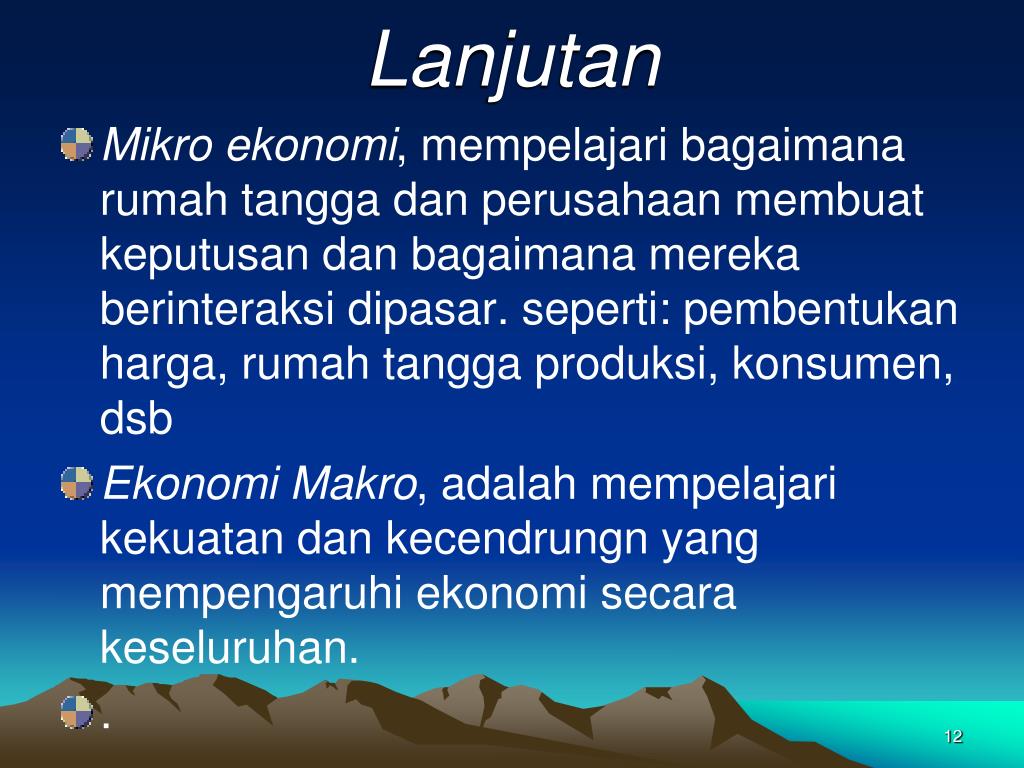 Lanjutan

Mikro ekonomi, mempelajari bagaimana rumah tangga dan perusahaan membuat keputusan dan bagaimana mereka berinteraksi dipasar. seperti: pembentukan harga, rumah tangga produksi, konsumen, dsb

Ekonomi Makro, adalah mempelajari kekuatan dan kecendrungn yang mempengaruhi ekonomi secara keseluruhan.

.

12